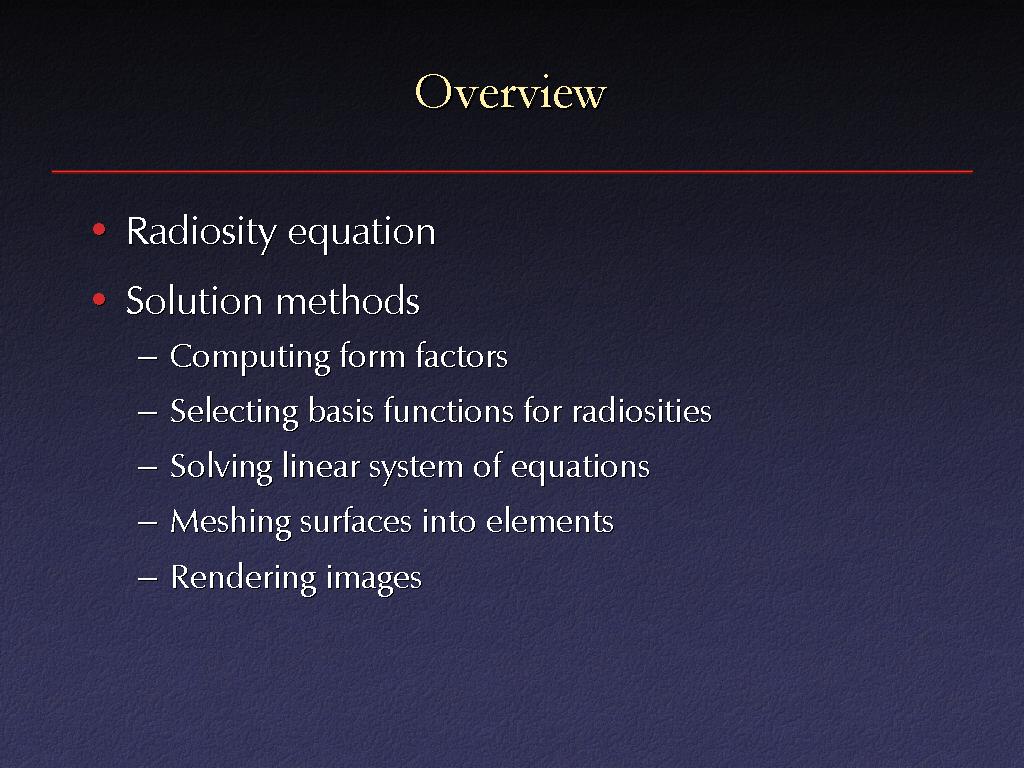 Overview

• Radiosity equation
• Solution methods
– Computing form factors
– Selecting basis functions for radiosities
– Solving linear system of equations
– Meshing surfaces into elements
– Rendering images